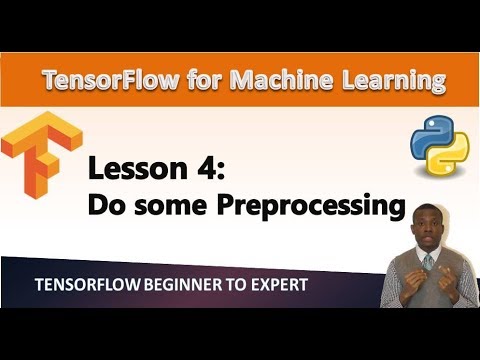 TensorFlow for Machine Learning

Lesson 4:
Do some Preprocessing

TENSORFLOW BEGINNER TO EXPERT